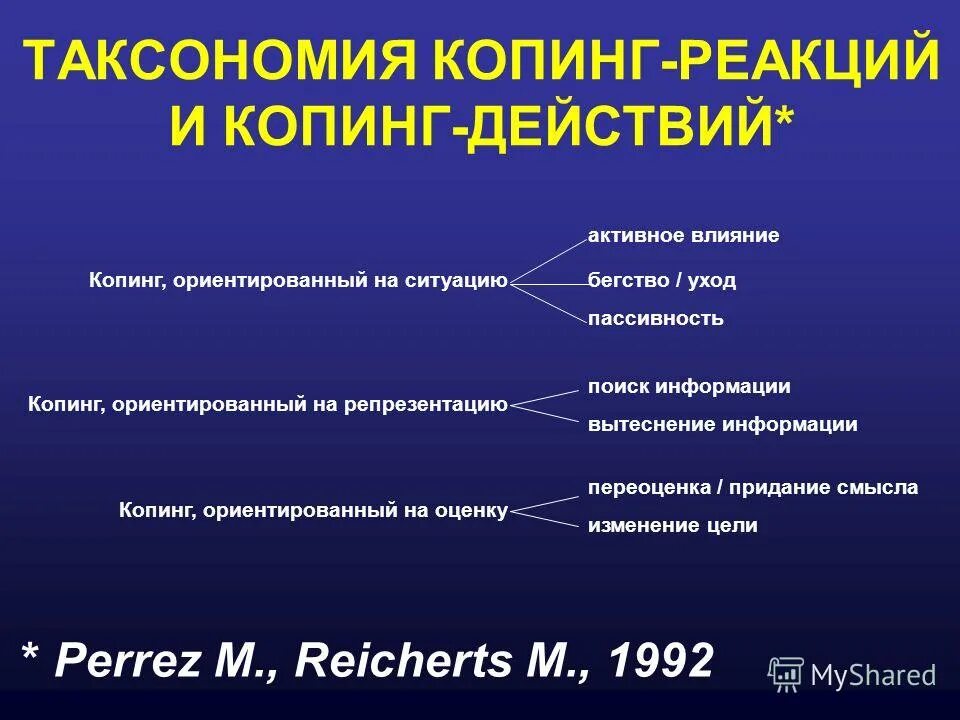 ТАКСОНОМИЯ КОПИНГ-РЕАКЦИЙ И КОПИНГ-ДЕЙСТВИЙ*

Копинг, ориентированный на ситуацию
активное влияние
бегство / уход
пассивность

Копинг, ориентированный на репрезентацию
поиск информации
вытеснение информации

Копинг, ориентированный на оценку
переоценка / придание смысла
изменение цели

* Perrez M., Reicherts M., 1992

MyShared